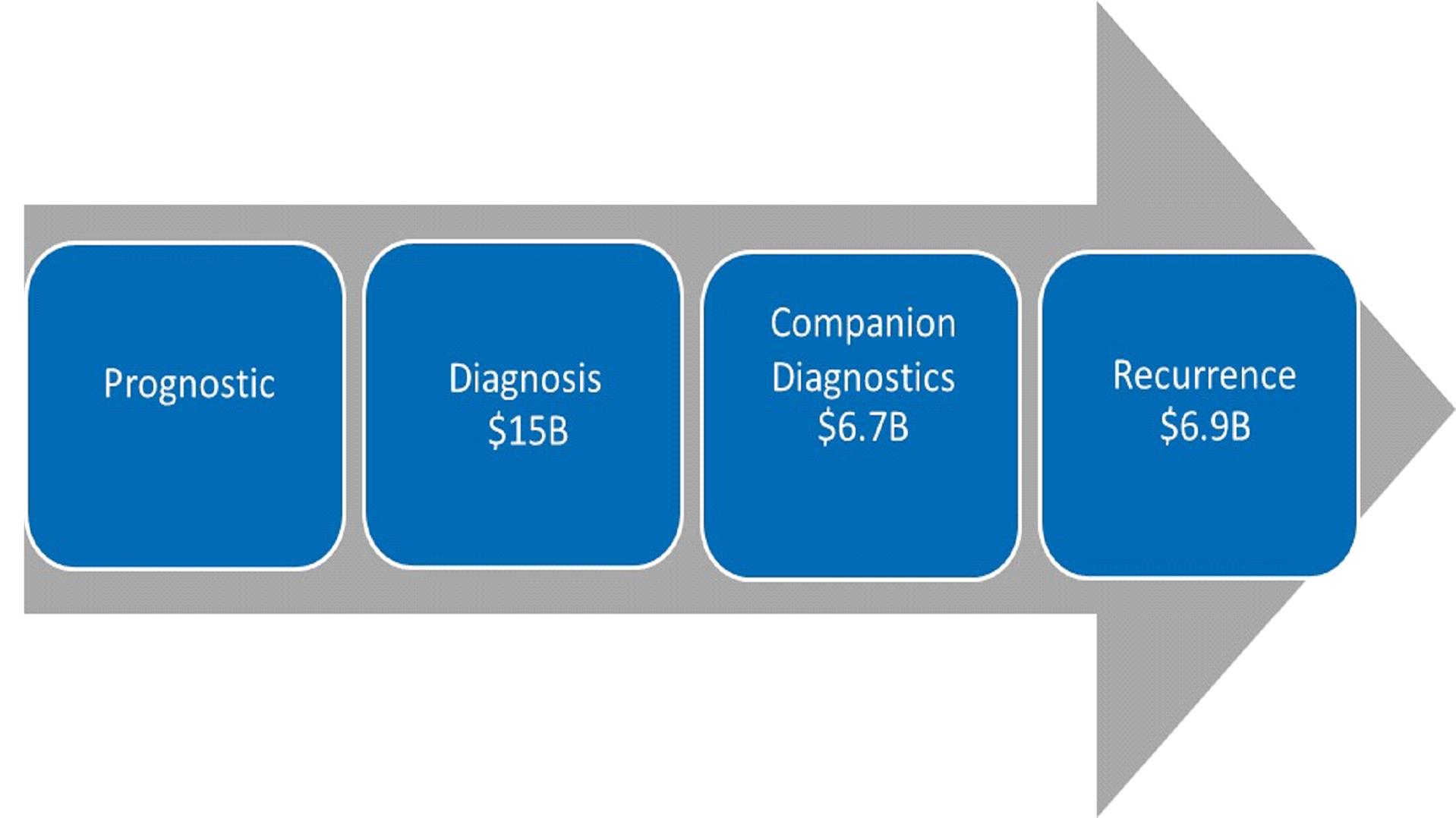 Prognostic

Diagnosis
\$15B

Companion
Diagnostics
\$6.7B

Recurrence
\$6.9B